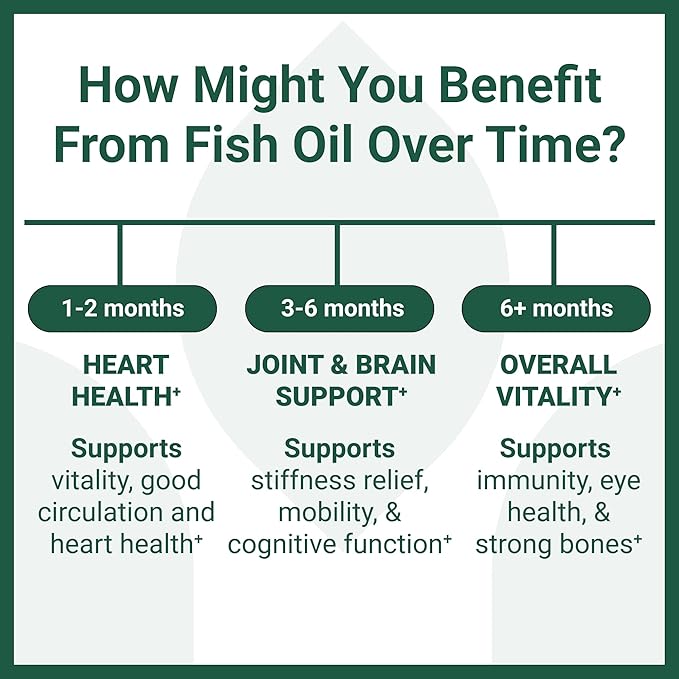 How Might You Benefit From Fish Oil Over Time?

1-2 months

HEART HEALTH⁺

Supports vitality, good circulation and heart health⁺

3-6 months

JOINT & BRAIN SUPPORT⁺

Supports stiffness relief, mobility, & cognitive function⁺

6+ months

OVERALL VITALITY⁺

Supports immunity, eye health, & strong bones⁺